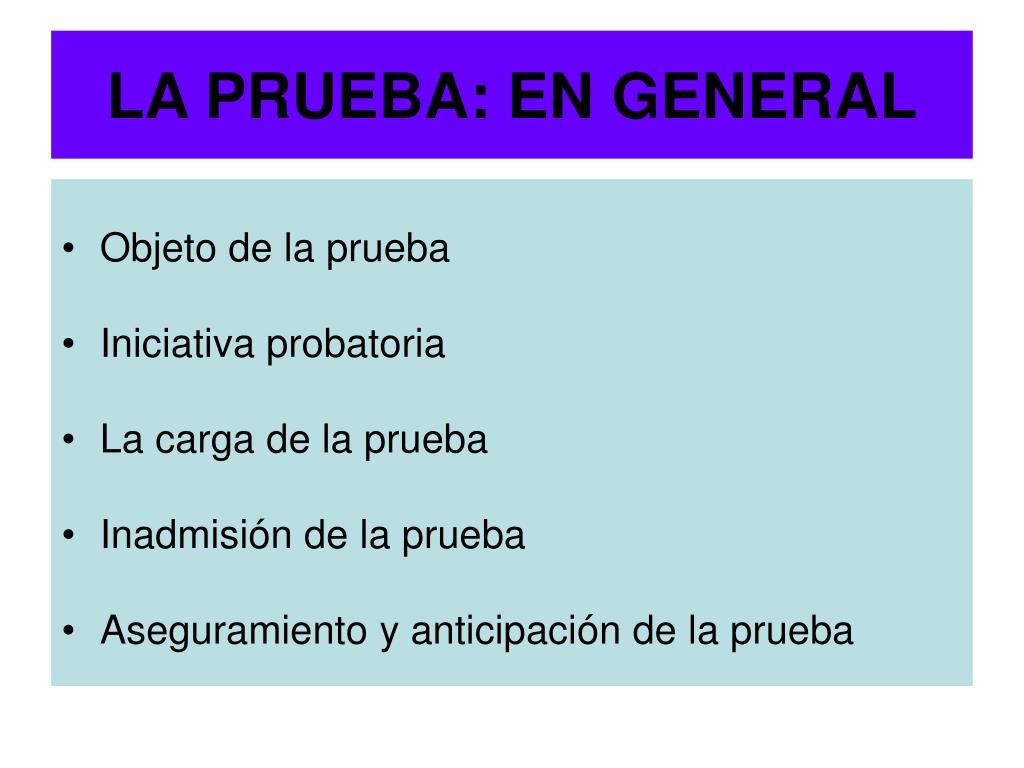 LA PRUEBA: EN GENERAL

• Objeto de la prueba

• Iniciativa probatoria

• La carga de la prueba

• Inadmisión de la prueba

• Aseguramiento y anticipación de la prueba